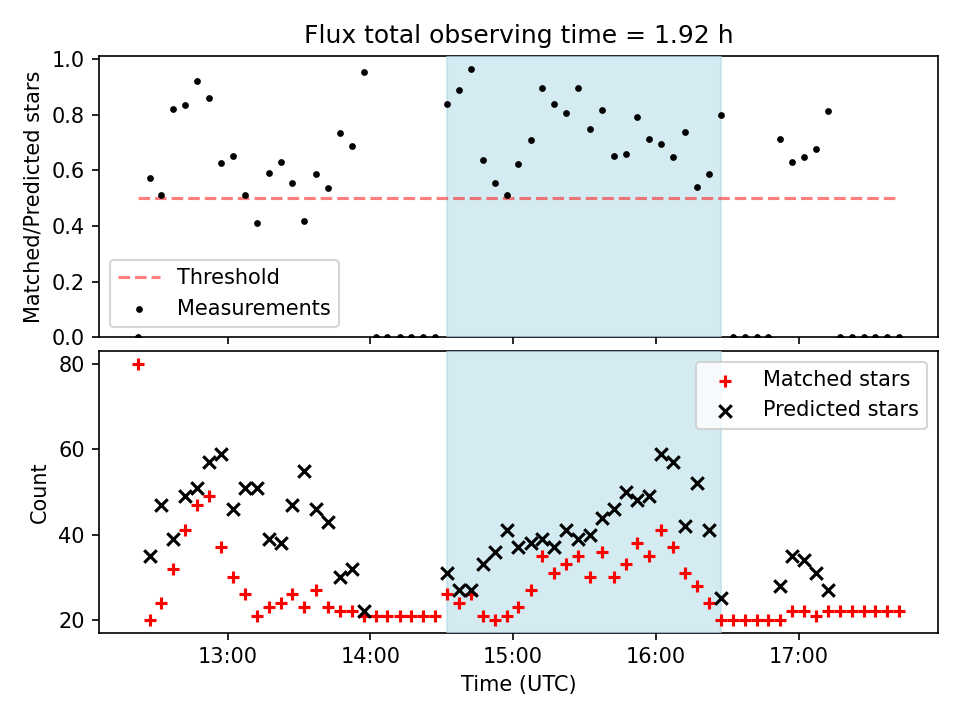 Flux total observing time = 1.92 h

Matched/Predicted stars

1.0
0.8
0.6
0.4
0.2
0.0

Threshold
Measurements

Count

80
60
40
20

Matched stars
Predicted stars

13:00
14:00
15:00
16:00
17:00

Time (UTC)